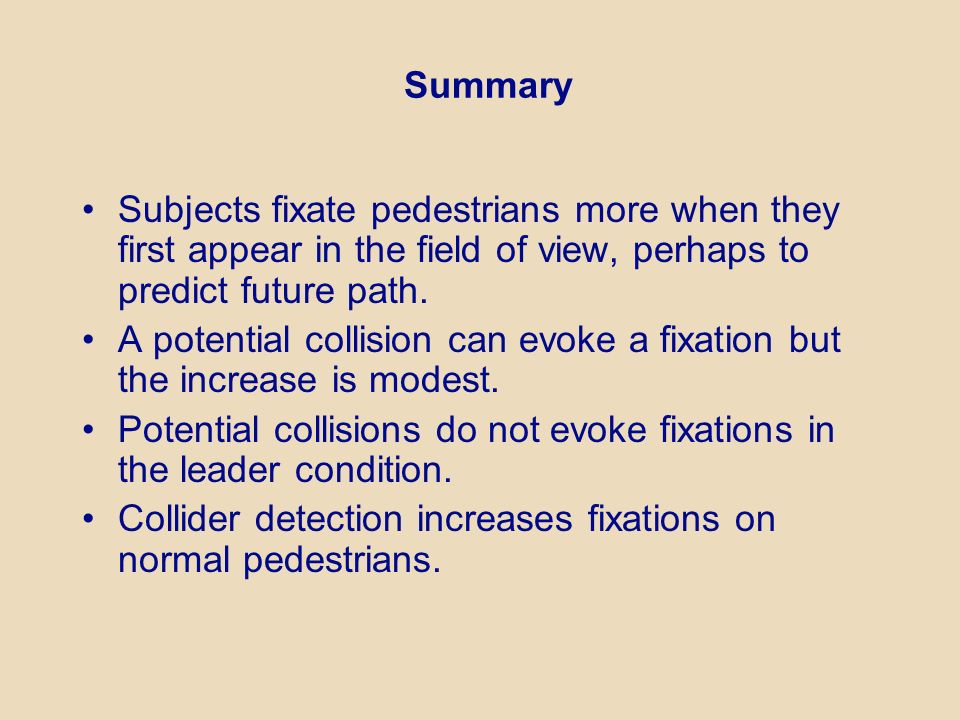 Summary

• Subjects fixate pedestrians more when they first appear in the field of view, perhaps to predict future path.
• A potential collision can evoke a fixation but the increase is modest.
• Potential collisions do not evoke fixations in the leader condition.
• Collider detection increases fixations on normal pedestrians.